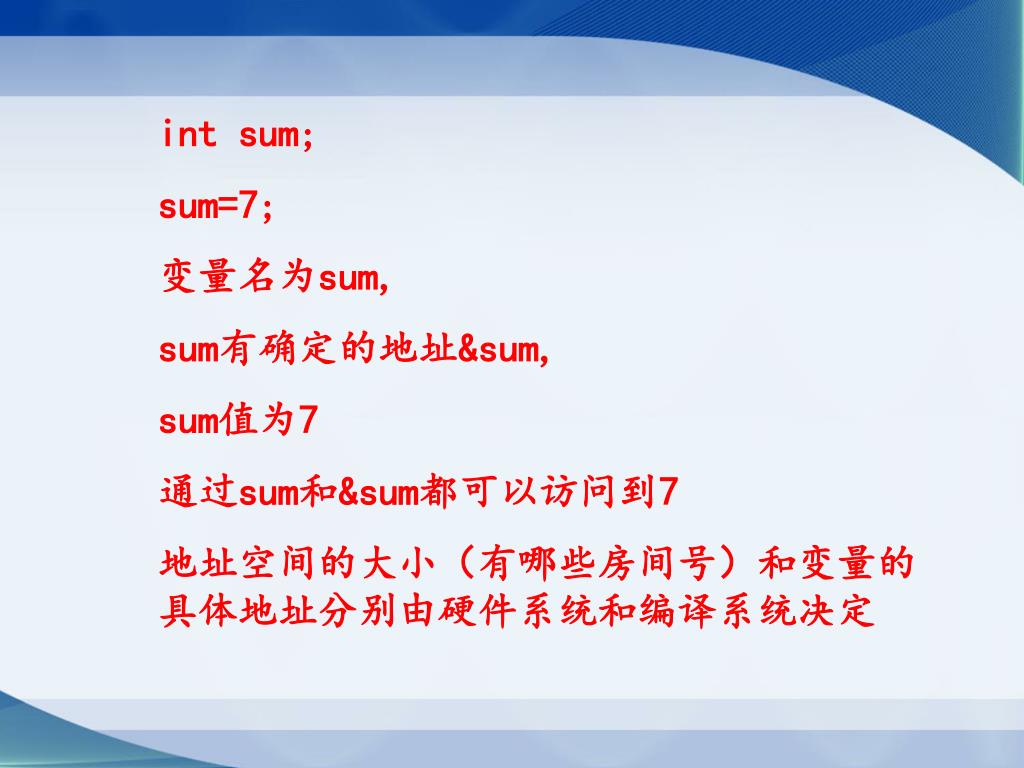 int sum;

sum=7;

变量名为sum,

sum有确定的地址&sum,

sum值为7

通过sum和&sum都可以访问到7

地址空间的大小（有哪些房间号）和变量的具体地址分别由硬件系统和编译系统决定